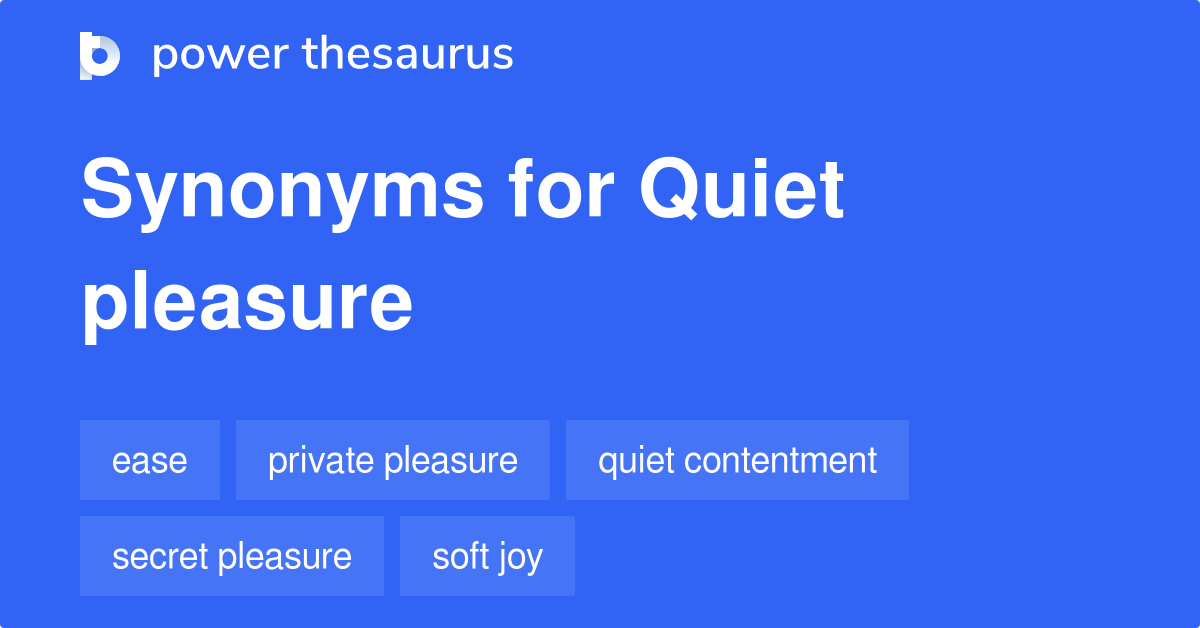 power thesaurus

Synonyms for Quiet pleasure

ease
private pleasure
quiet contentment
secret pleasure
soft joy